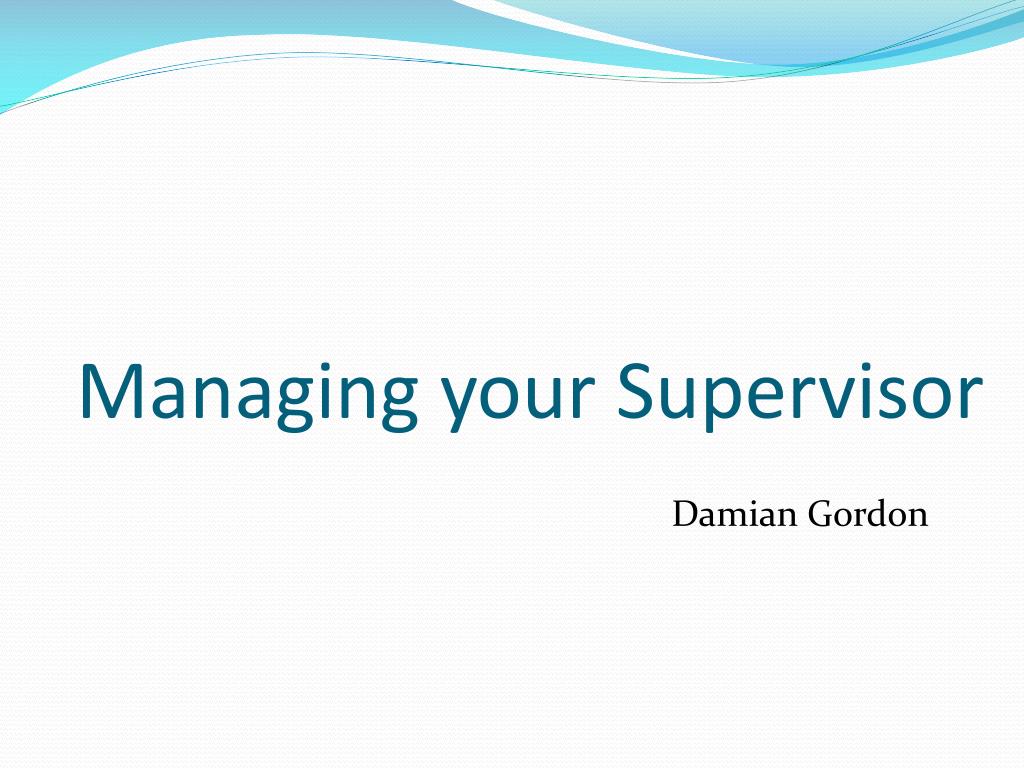 Managing your Supervisor

Damian Gordon